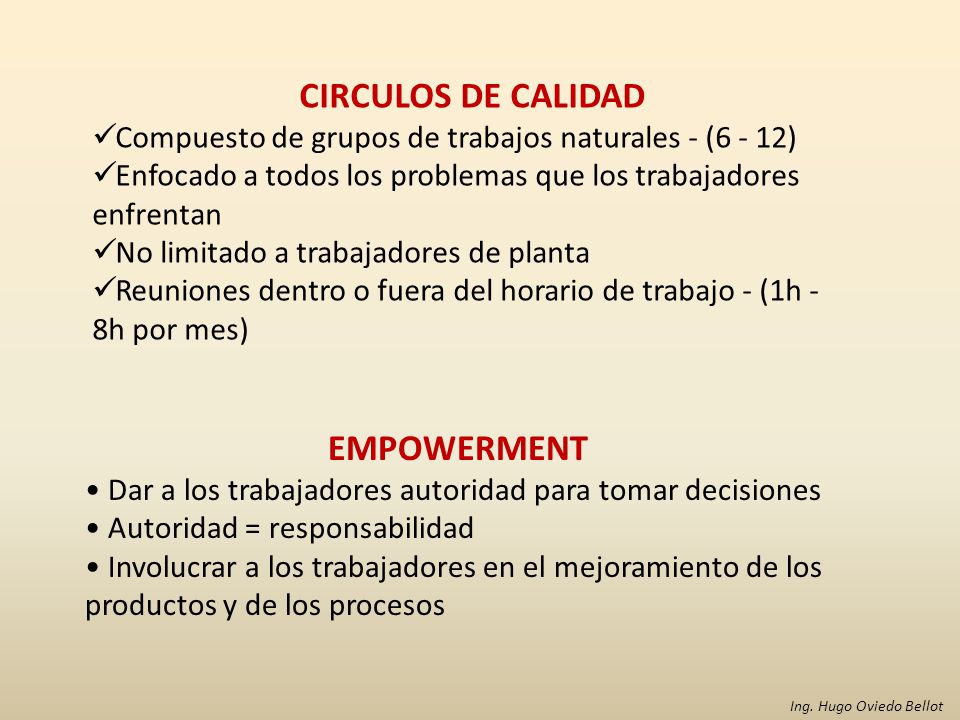 CIRCULOS DE CALIDAD

✓Compuesto de grupos de trabajos naturales - (6 - 12)
✓Enfocado a todos los problemas que los trabajadores enfrentan
✓No limitado a trabajadores de planta
✓Reuniones dentro o fuera del horario de trabajo - (1h - 8h por mes)

EMPOWERMENT

• Dar a los trabajadores autoridad para tomar decisiones
• Autoridad = responsabilidad
• Involucrar a los trabajadores en el mejoramiento de los productos y de los procesos

Ing. Hugo Oviedo Bellot